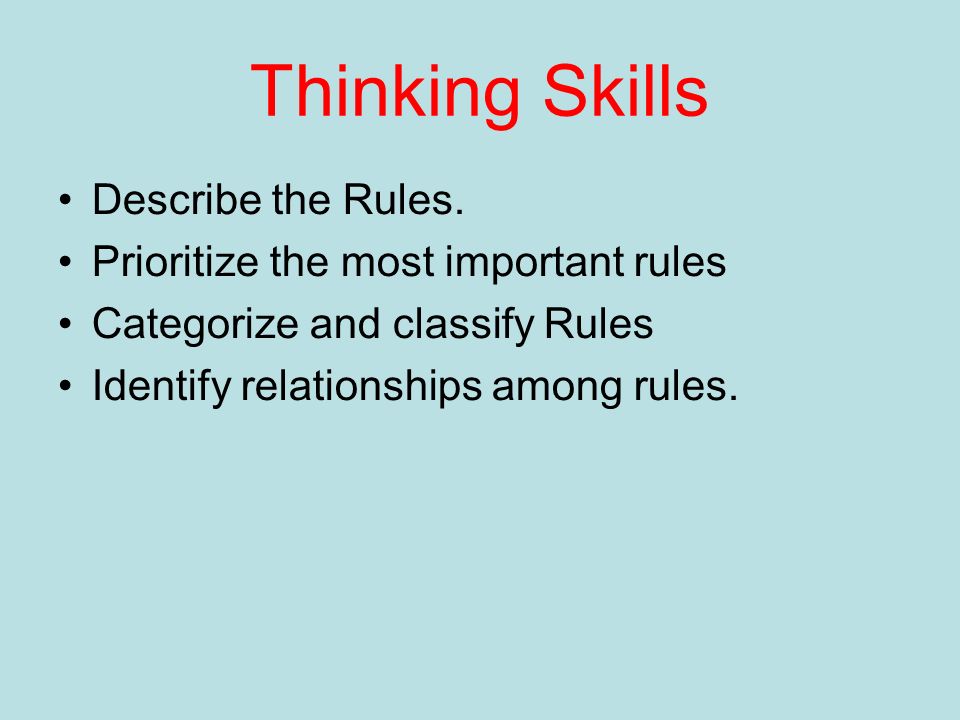 Thinking Skills

• Describe the Rules.
• Prioritize the most important rules
• Categorize and classify Rules
• Identify relationships among rules.